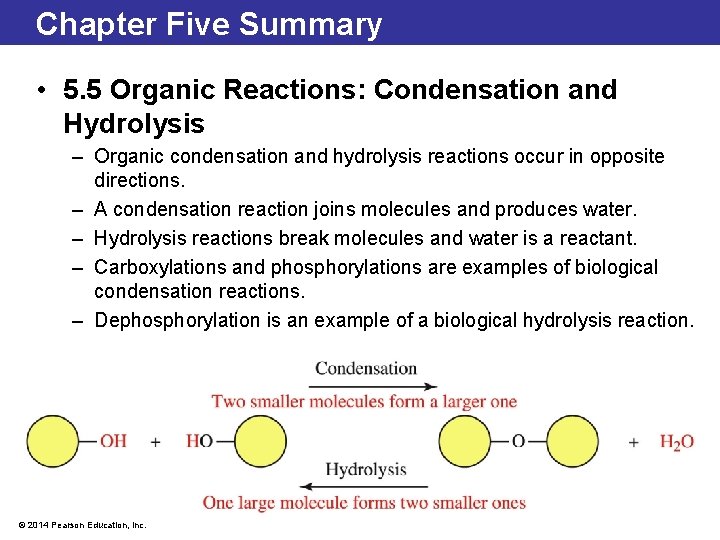 Chapter Five Summary

• 5.5 Organic Reactions: Condensation and Hydrolysis

– Organic condensation and hydrolysis reactions occur in opposite directions.

– A condensation reaction joins molecules and produces water.

– Hydrolysis reactions break molecules and water is a reactant.

– Carboxylations and phosphorylations are examples of biological condensation reactions.

– Dephosphorylation is an example of a biological hydrolysis reaction.

Condensation

Two smaller molecules form a larger one

—OH + HO— —O— + $H_2O$

Hydrolysis

One large molecule forms two smaller ones

© 2014 Pearson Education, Inc.